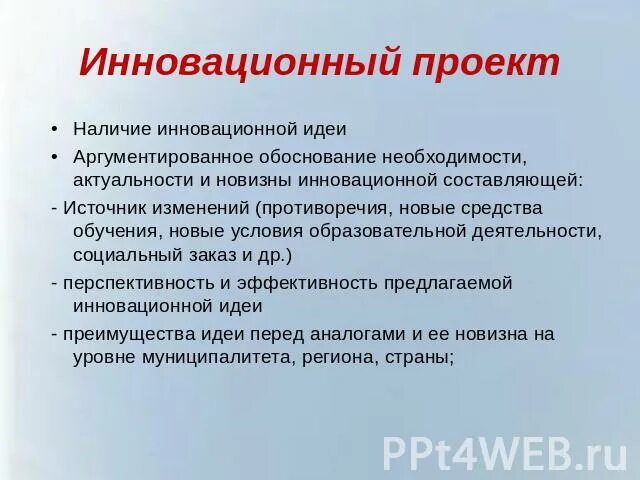 Инновационный проект

• Наличие инновационной идеи

• Аргументированное обоснование необходимости, актуальности и новизны инновационной составляющей:

- Источник изменений (противоречия, новые средства обучения, новые условия образовательной деятельности, социальный заказ и др.)

- перспективность и эффективность предлагаемой инновационной идеи

- преимущества идеи перед аналогами и ее новизна на уровне муниципалитета, региона, страны;

PPt4WEB.ru